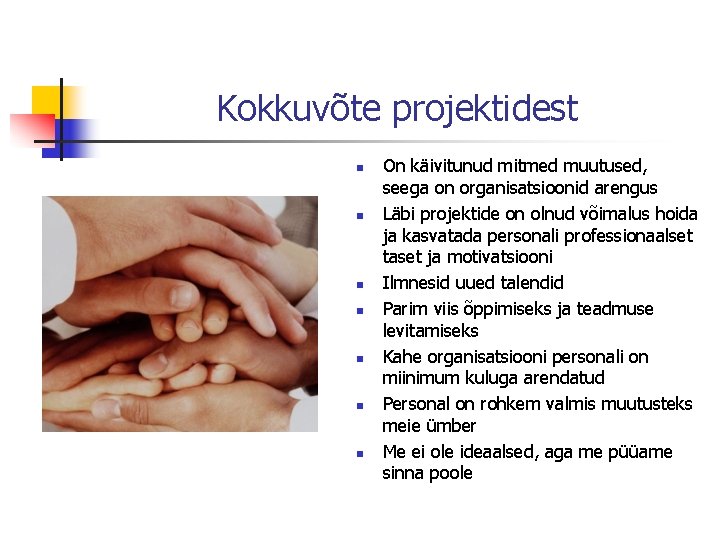 Kokkuvõte projektidest

- On käivitunud mitmed muutused, seega on organisatsioonid arengus
- Läbi projektide on olnud võimalus hoida ja kasvatada personali professionaalset taset ja motivatsiooni
- Ilmnesid uued talendid
- Parim viis õppimiseks ja teadmuse levitamiseks
- Kahe organisatsiooni personali on miinimum kuluga arendatud
- Personal on rohkem valmis muutusteks meie ümber
- Me ei ole ideaalsed, aga me püüame sinna poole